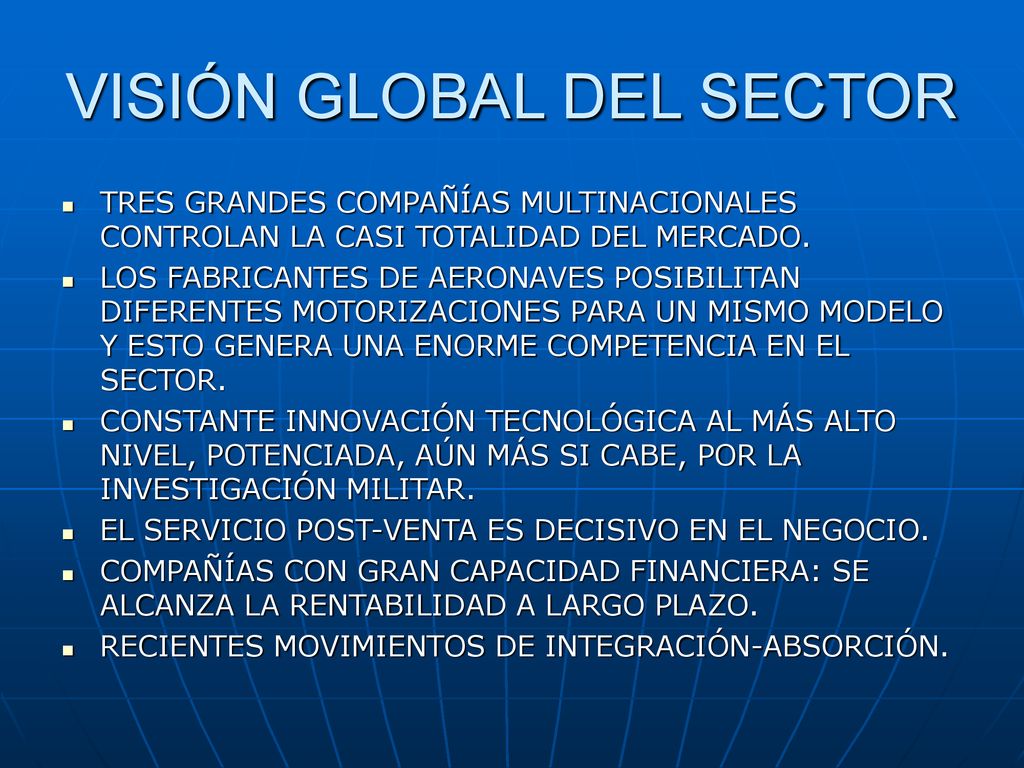 VISIÓN GLOBAL DEL SECTOR

- TRES GRANDES COMPAÑÍAS MULTINACIONALES CONTROLAN LA CASI TOTALIDAD DEL MERCADO.
- LOS FABRICANTES DE AERONAVES POSIBILITAN DIFERENTES MOTORIZACIONES PARA UN MISMO MODELO Y ESTO GENERA UNA ENORME COMPETENCIA EN EL SECTOR.
- CONSTANTE INNOVACIÓN TECNOLÓGICA AL MÁS ALTO NIVEL, POTENCIADA, AÚN MÁS SI CABE, POR LA INVESTIGACIÓN MILITAR.
- EL SERVICIO POST-VENTA ES DECISIVO EN EL NEGOCIO.
- COMPAÑÍAS CON GRAN CAPACIDAD FINANCIERA: SE ALCANZA LA RENTABILIDAD A LARGO PLAZO.
- RECIENTES MOVIMIENTOS DE INTEGRACIÓN-ABSORCIÓN.